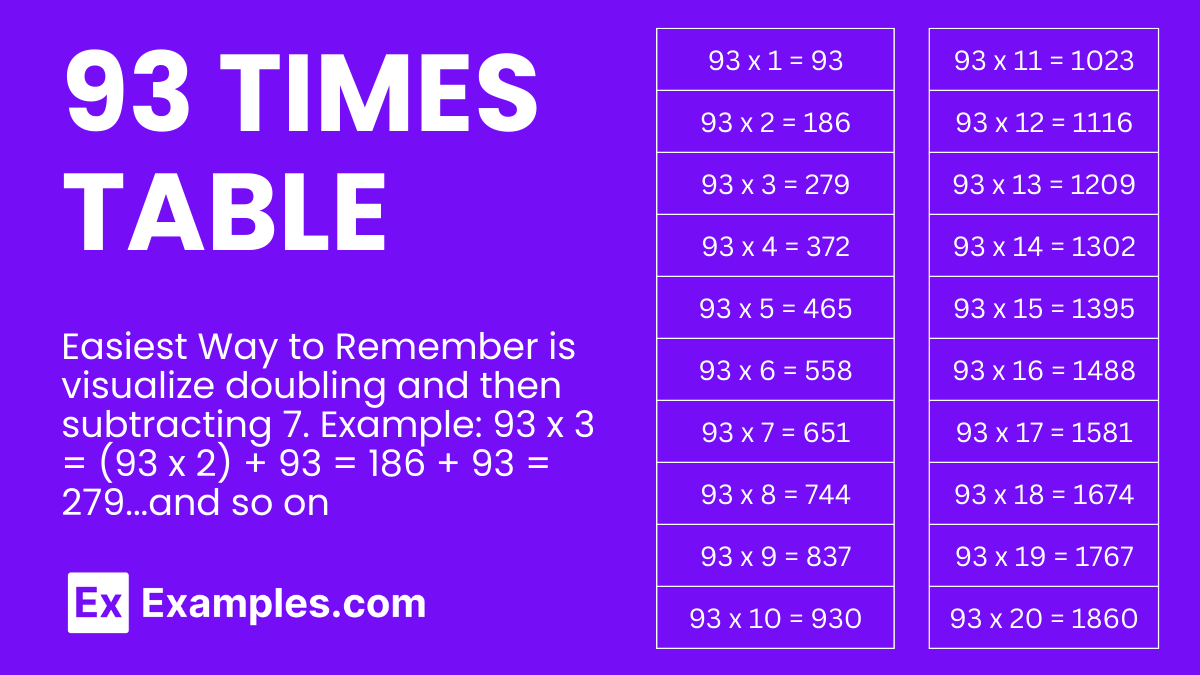 93 TIMES TABLE

Easiest Way to Remember is visualize doubling and then subtracting 7. Example: 93 x 3 = (93 x 2) + 93 = 186 + 93 = 279…and so on

Ex Examples.com

| 93 x 1 = 93 |
|---|
| 93 x 2 = 186 |
| 93 x 3 = 279 |
| 93 x 4 = 372 |
| 93 x 5 = 465 |
| 93 x 6 = 558 |
| 93 x 7 = 651 |
| 93 x 8 = 744 |
| 93 x 9 = 837 |
| 93 x 10 = 930 |

| 93 x 11 = 1023 |
|---|
| 93 x 12 = 1116 |
| 93 x 13 = 1209 |
| 93 x 14 = 1302 |
| 93 x 15 = 1395 |
| 93 x 16 = 1488 |
| 93 x 17 = 1581 |
| 93 x 18 = 1674 |
| 93 x 19 = 1767 |
| 93 x 20 = 1860 |